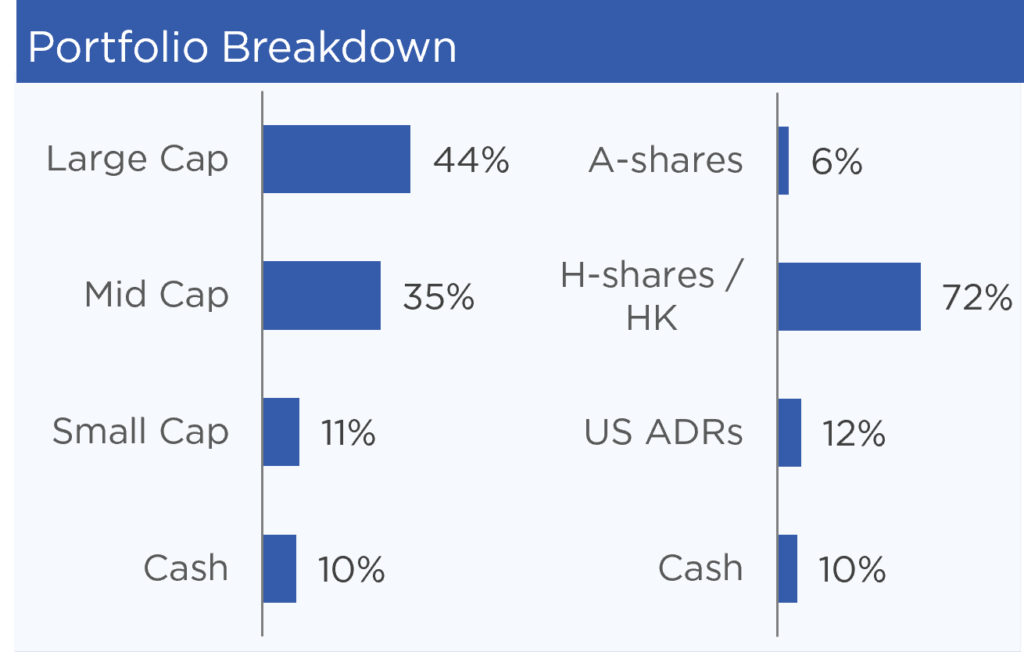 Portfolio Breakdown

Large Cap 44%
Mid Cap 35%
Small Cap 11%
Cash 10%

A-shares 6%
H-shares / HK 72%
US ADRs 12%
Cash 10%